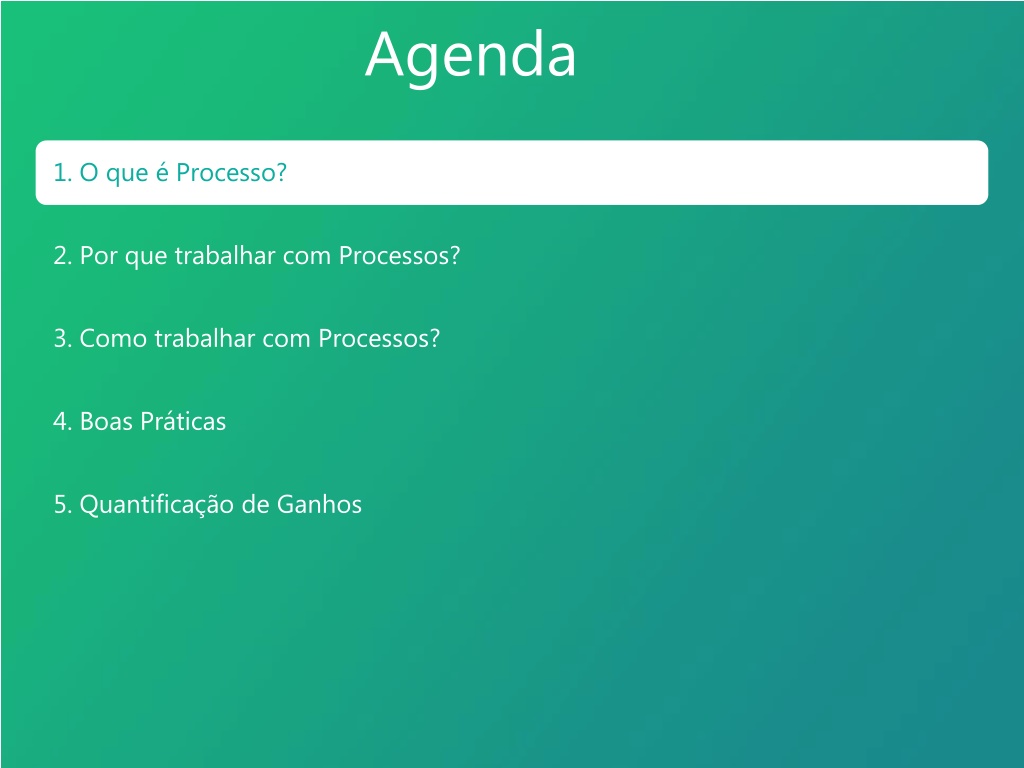 Agenda

1. O que é Processo?

2. Por que trabalhar com Processos?

3. Como trabalhar com Processos?

4. Boas Práticas

5. Quantificação de Ganhos